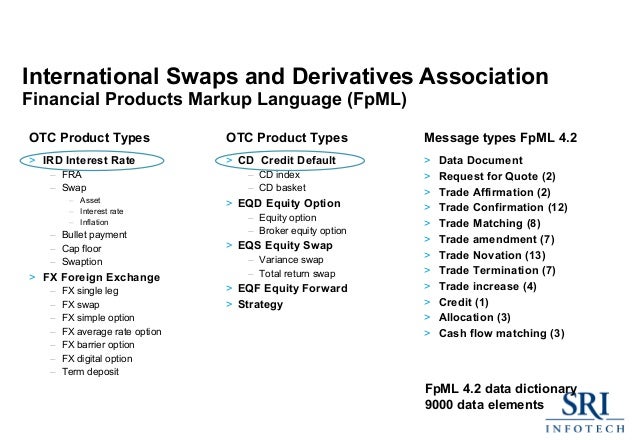 International Swaps and Derivatives Association
Financial Products Markup Language (FpML)

OTC Product Types

> IRD Interest Rate
– FRA
– Swap
– Asset
– Interest rate
– Inflation
– Bullet payment
– Cap floor
– Swaption
> FX Foreign Exchange
– FX single leg
– FX swap
– FX simple option
– FX average rate option
– FX barrier option
– FX digital option
– Term deposit

OTC Product Types

> CD Credit Default
– CD index
– CD basket
> EQD Equity Option
– Equity option
– Broker equity option
> EQS Equity Swap
– Variance swap
– Total return swap
> EQF Equity Forward
> Strategy

Message types FpML 4.2

> Data Document
> Request for Quote (2)
> Trade Affirmation (2)
> Trade Confirmation (12)
> Trade Matching (8)
> Trade amendment (7)
> Trade Novation (13)
> Trade Termination (7)
> Trade increase (4)
> Credit (1)
> Allocation (3)
> Cash flow matching (3)

FpML 4.2 data dictionary
9000 data elements

SRI
INFOTECH